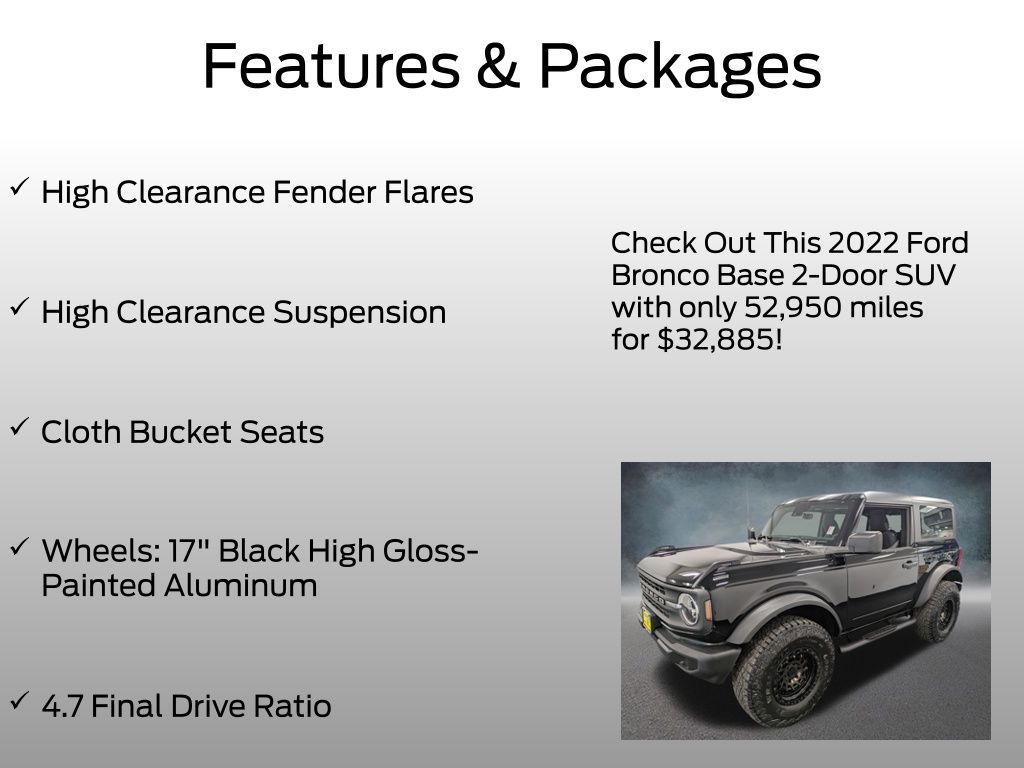 Features & Packages

✓ High Clearance Fender Flares

✓ High Clearance Suspension

✓ Cloth Bucket Seats

✓ Wheels: 17" Black High Gloss-Painted Aluminum

✓ 4.7 Final Drive Ratio

Check Out This 2022 Ford Bronco Base 2-Door SUV with only 52,950 miles for $32,885!